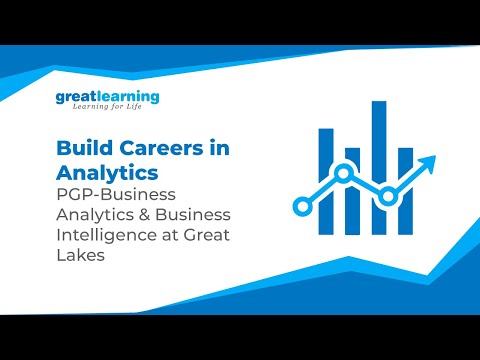 greatlearning
Learning for Life

Build Careers in Analytics
PGP-Business Analytics & Business Intelligence at Great Lakes